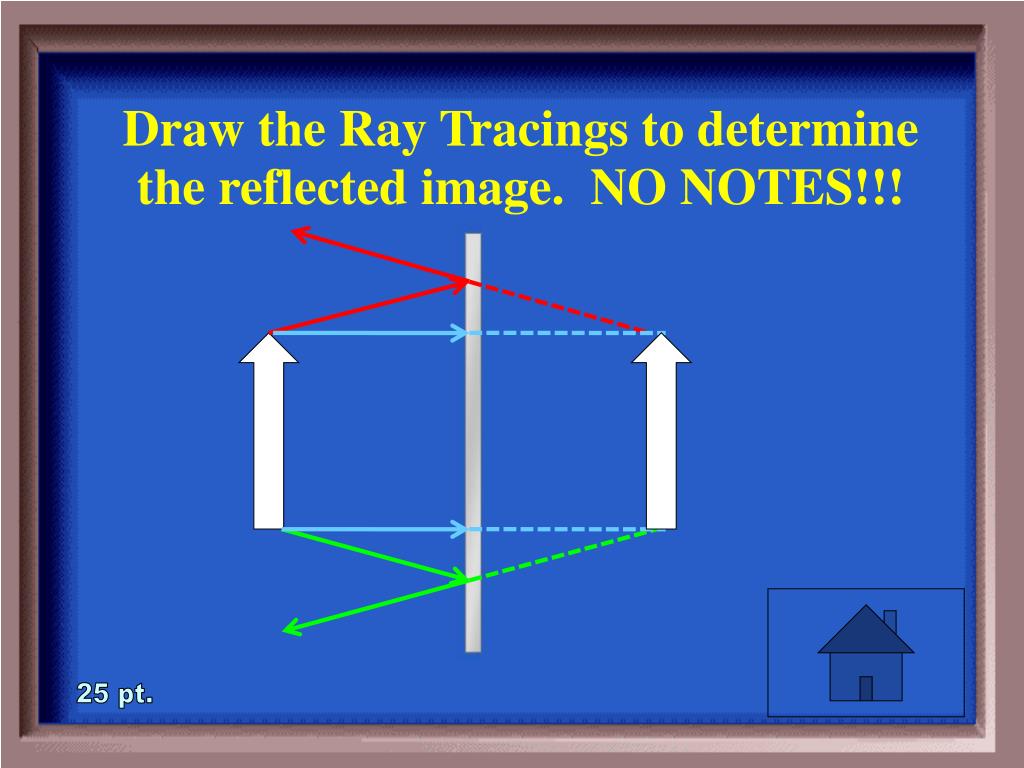 Draw the Ray Tracings to determine the reflected image.  NO NOTES!!!

25 pt.